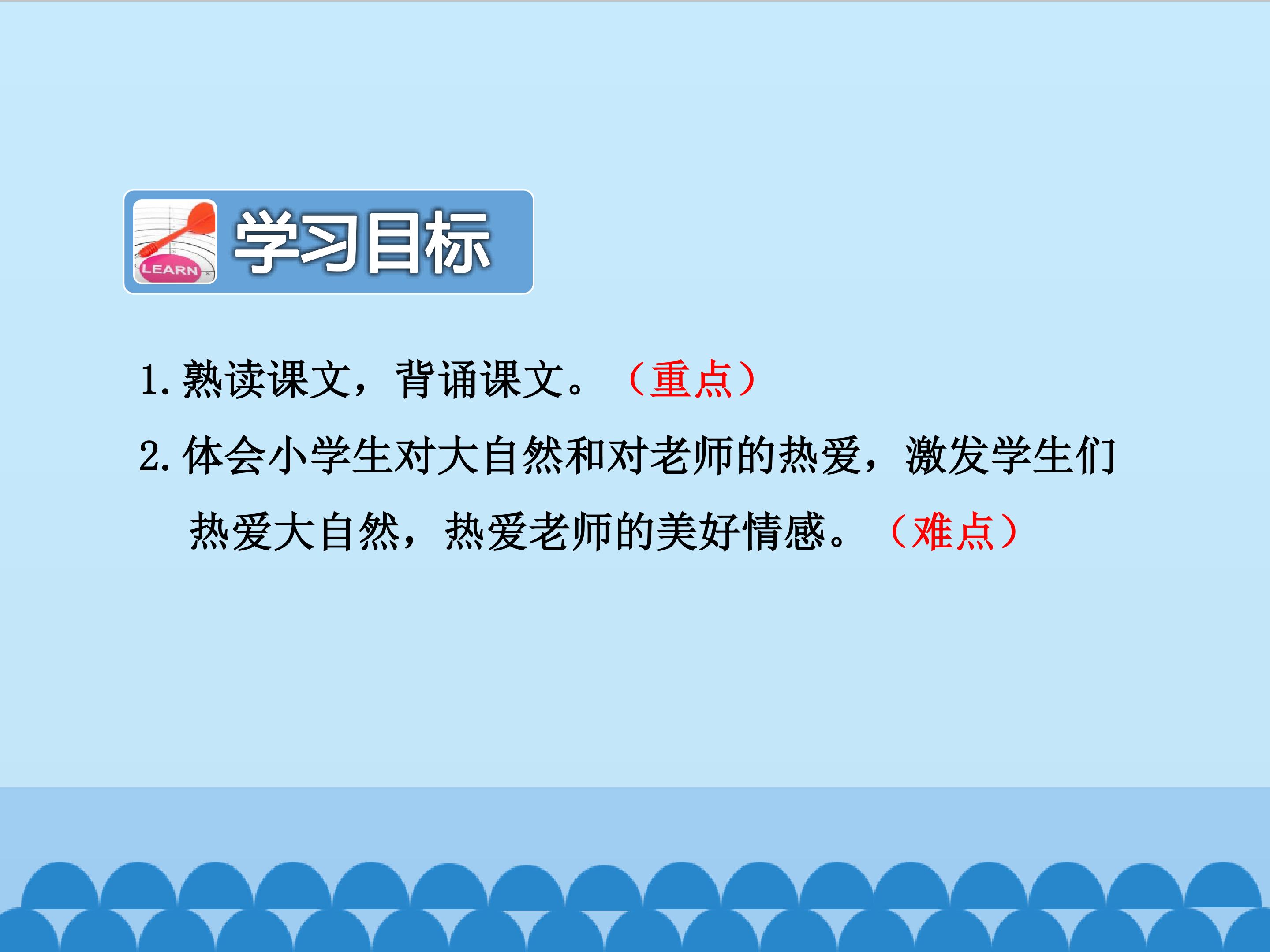 LEARN

学习目标

1. 熟读课文，背诵课文。（重点）

2. 体会小学生对大自然和对老师的热爱，激发学生们热爱大自然，热爱老师的美好情感。（难点）